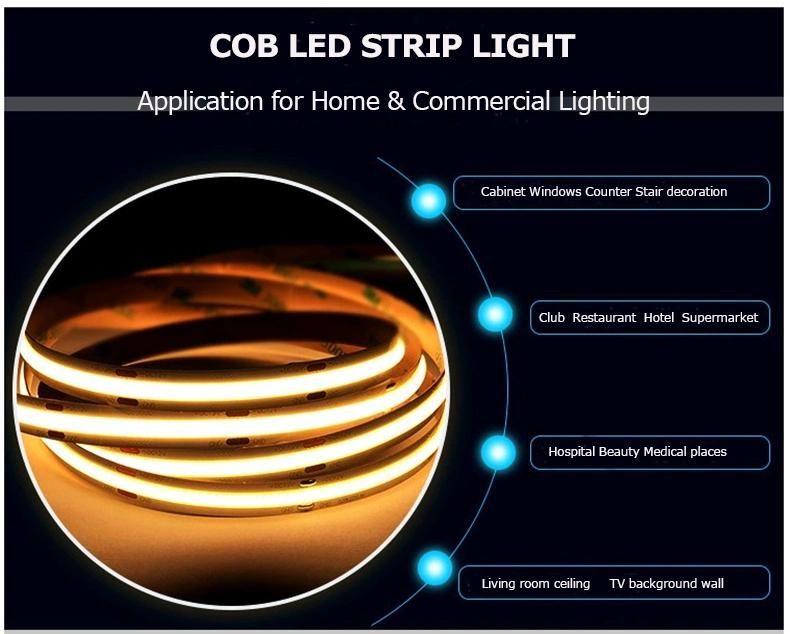 COB LED STRIP LIGHT

Application for Home & Commercial Lighting

Cabinet Windows Counter Stair decoration

Club Restaurant Hotel Supermarket

Hospital Beauty Medical places

Living room ceiling TV background wall